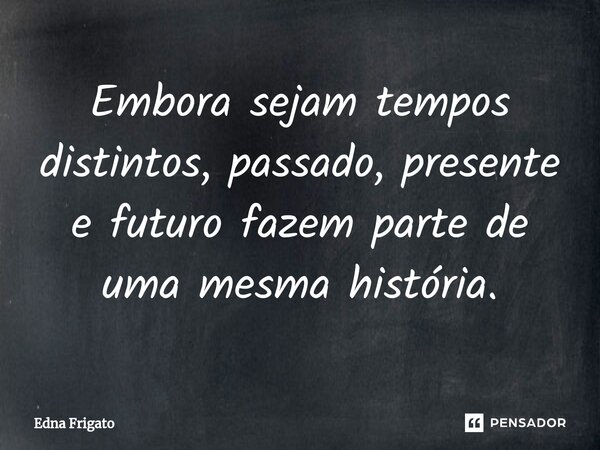 Embora sejam tempos distintos, passado, presente e futuro fazem parte de uma mesma história.

Edna Frigato

PENSADOR